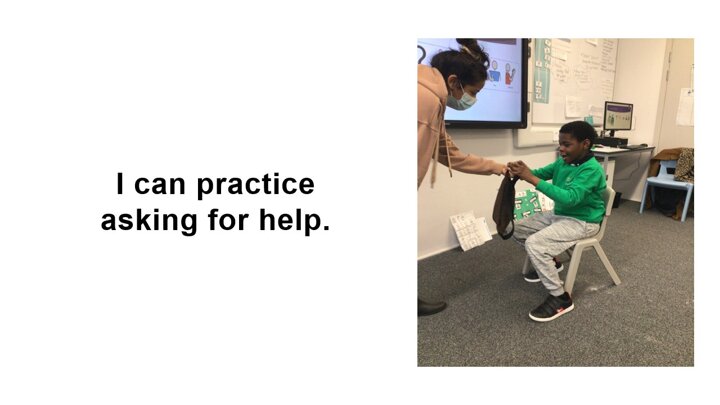 I can practice asking for help.